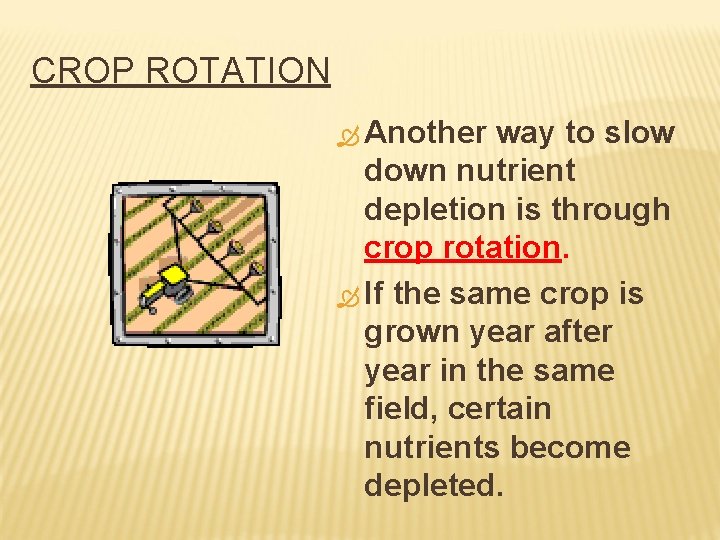 CROP ROTATION

Another way to slow down nutrient depletion is through crop rotation.

If the same crop is grown year after year in the same field, certain nutrients become depleted.